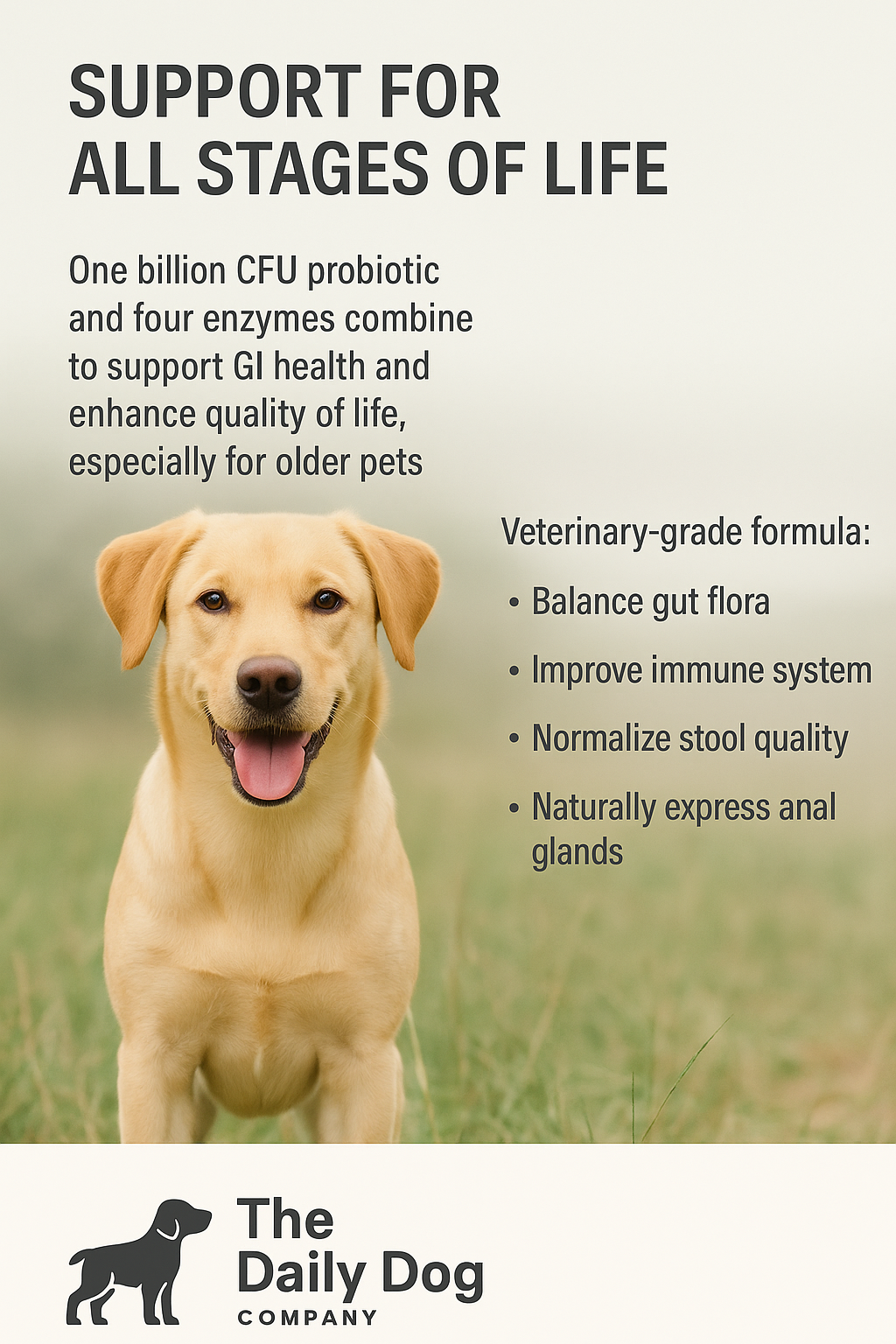 SUPPORT FOR ALL STAGES OF LIFE

One billion CFU probiotic and four enzymes combine to support GI health and enhance quality of life, especially for older pets

Veterinary-grade formula:

• Balance gut flora
• Improve immune system
• Normalize stool quality
• Naturally express anal glands

The Daily Dog COMPANY